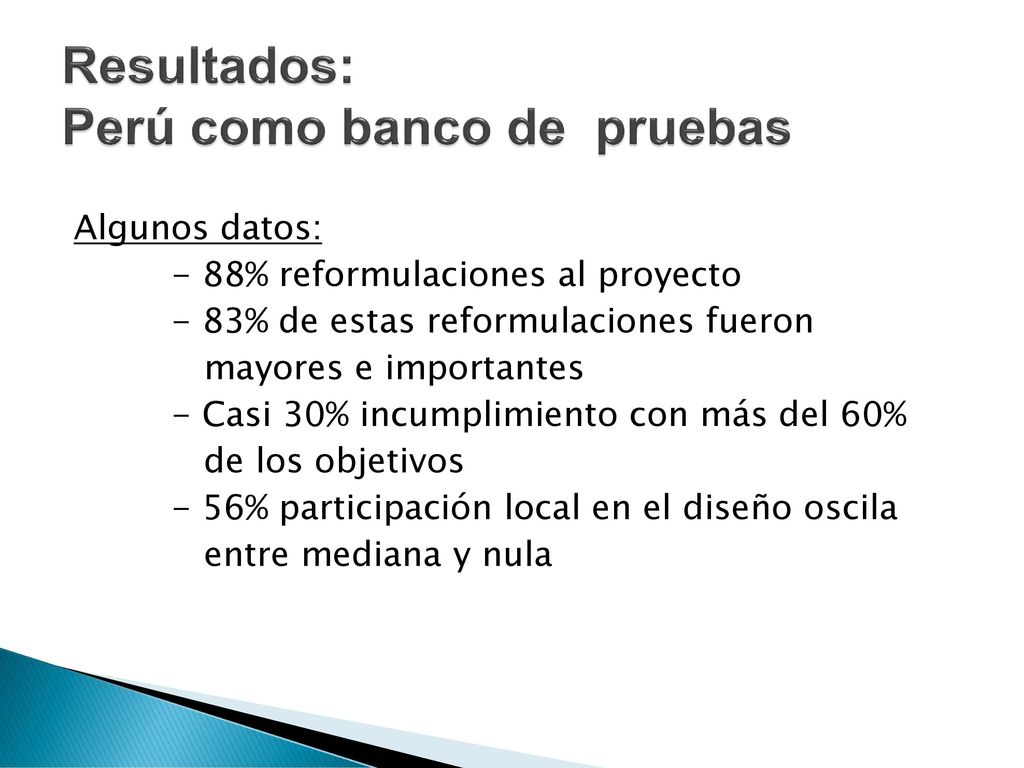 Resultados:
Perú como banco de pruebas

Algunos datos:
- 88% reformulaciones al proyecto
- 83% de estas reformulaciones fueron mayores e importantes
- Casi 30% incumplimiento con más del 60% de los objetivos
- 56% participación local en el diseño oscila entre mediana y nula